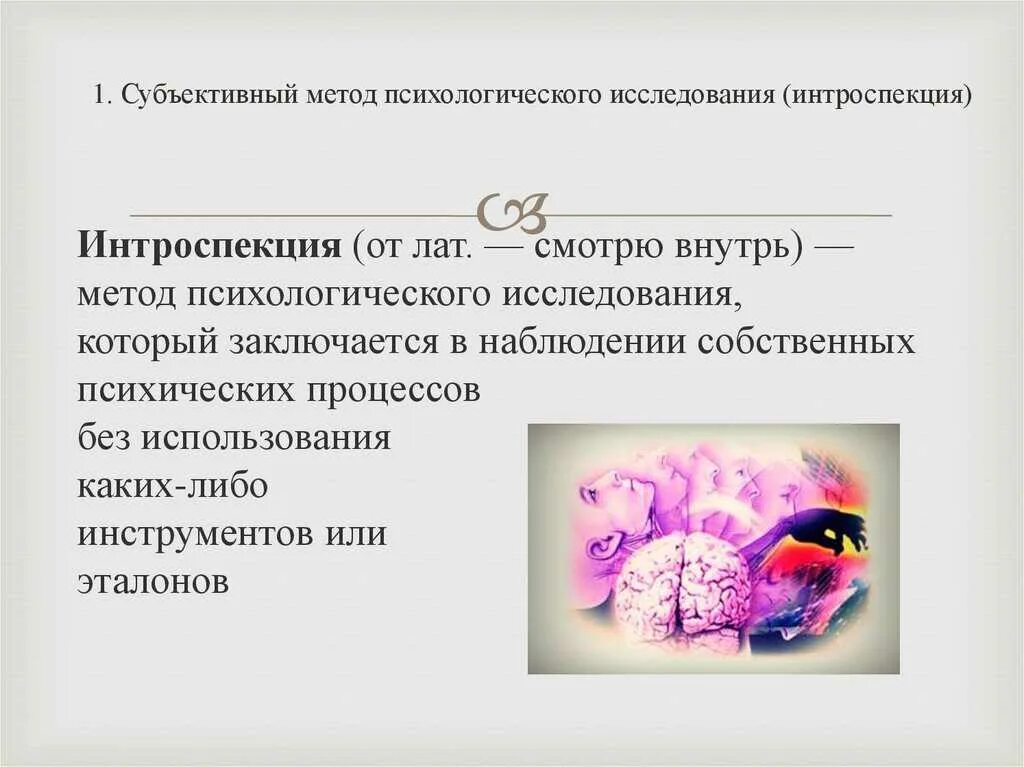 1. Субъективный метод психологического исследования (интроспекция)

Интроспекция (от лат. — смотрю внутрь) — метод психологического исследования, который заключается в наблюдении собственных психических процессов без использования каких-либо инструментов или эталонов